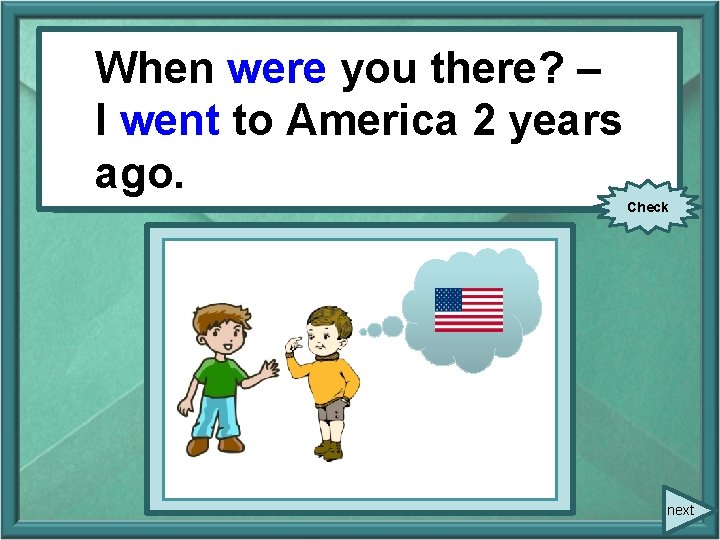 When were you there? –
I went to America 2 years ago.

Check

next